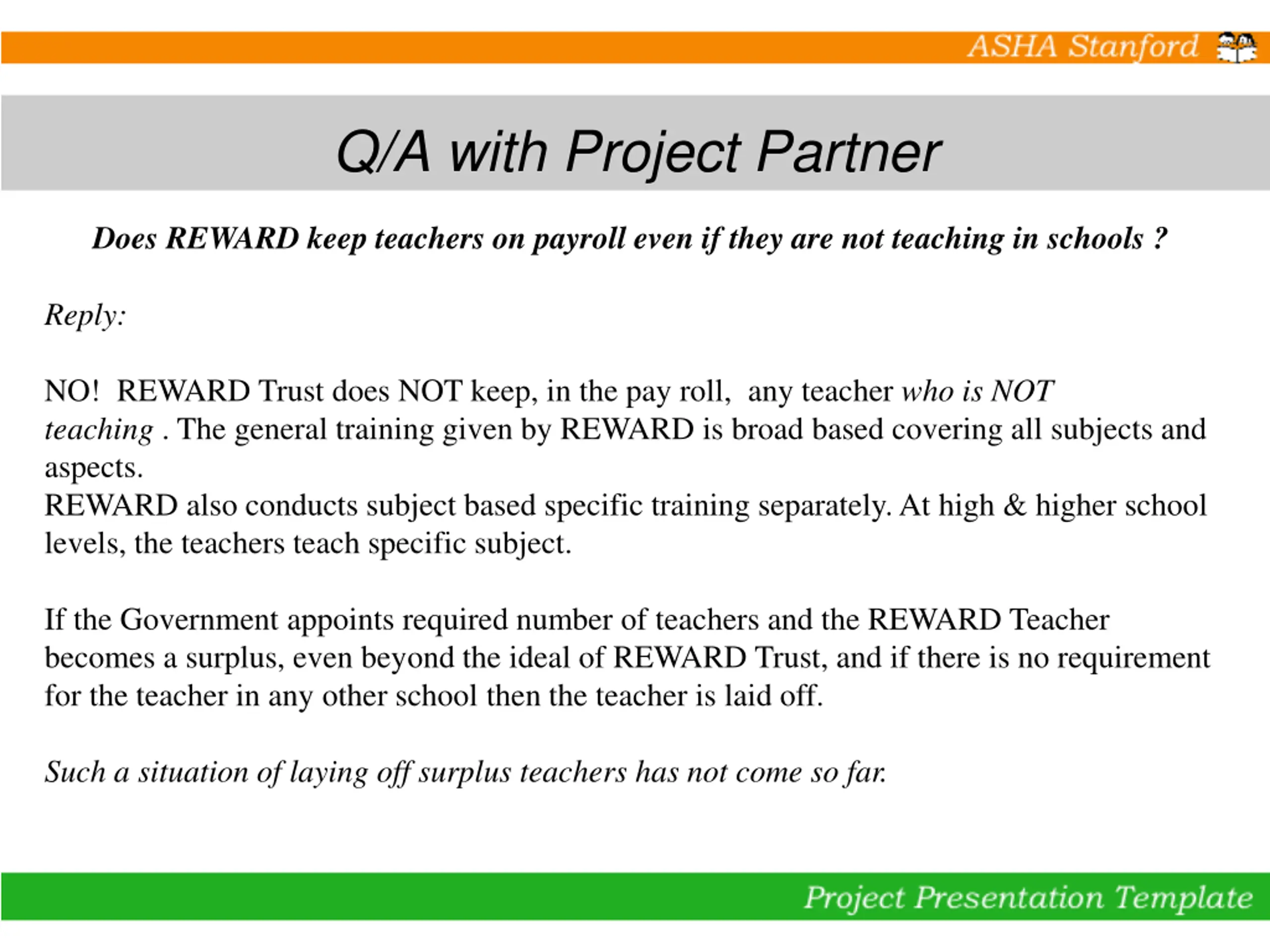 ASHA Stanford

Q/A with Project Partner

Does REWARD keep teachers on payroll even if they are not teaching in schools ?

Reply:

NO! REWARD Trust does NOT keep, in the pay roll, any teacher who is NOT teaching . The general training given by REWARD is broad based covering all subjects and aspects.
REWARD also conducts subject based specific training separately. At high & higher school levels, the teachers teach specific subject.

If the Government appoints required number of teachers and the REWARD Teacher becomes a surplus, even beyond the ideal of REWARD Trust, and if there is no requirement for the teacher in any other school then the teacher is laid off.

Such a situation of laying off surplus teachers has not come so far.

Project Presentation Template